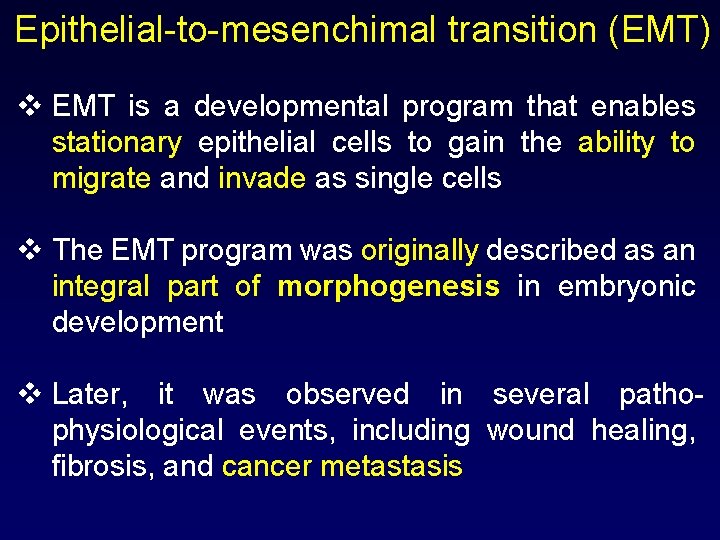 Epithelial-to-mesenchimal transition (EMT)

❖ EMT is a developmental program that enables stationary epithelial cells to gain the ability to migrate and invade as single cells

❖ The EMT program was originally described as an integral part of morphogenesis in embryonic development

❖ Later, it was observed in several pathophysiological events, including wound healing, fibrosis, and cancer metastasis